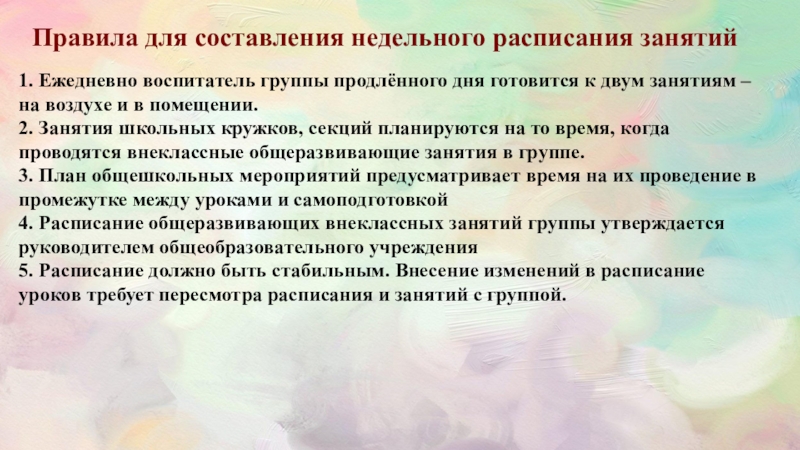 Правила для составления недельного расписания занятий

1. Ежедневно воспитатель группы продлённого дня готовится к двум занятиям – на воздухе и в помещении.
2. Занятия школьных кружков, секций планируются на то время, когда проводятся внеклассные общеразвивающие занятия в группе.
3. План общешкольных мероприятий предусматривает время на их проведение в промежутке между уроками и самоподготовкой
4. Расписание общеразвивающих внеклассных занятий группы утверждается руководителем общеобразовательного учреждения
5. Расписание должно быть стабильным. Внесение изменений в расписание уроков требует пересмотра расписания и занятий с группой.